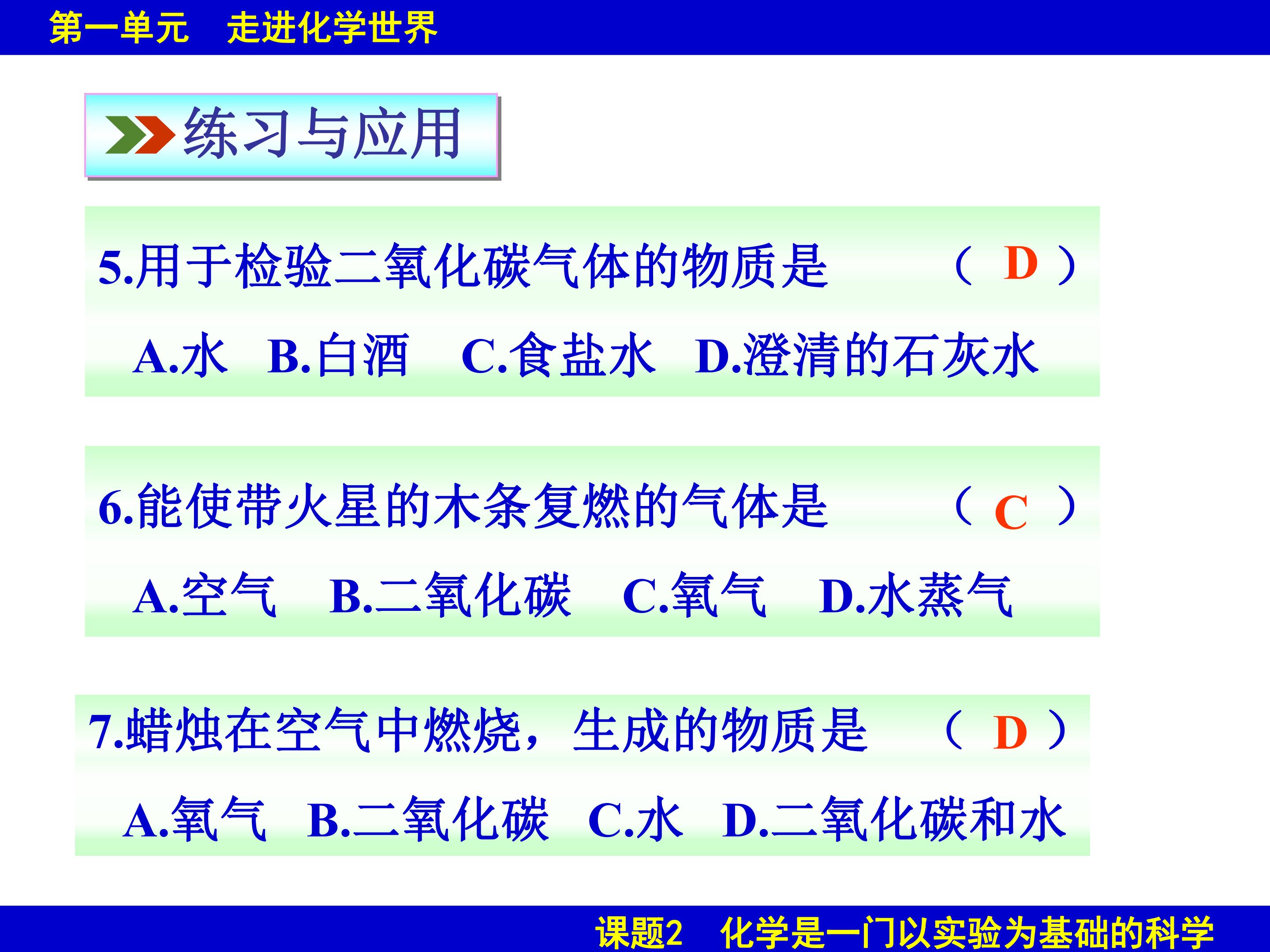 第一单元　走进化学世界

练习与应用

5.用于检验二氧化碳气体的物质是　（ D ）

A.水　B.白酒　C.食盐水　D.澄清的石灰水

6.能使带火星的木条复燃的气体是　（ C ）

A.空气　B.二氧化碳　C.氧气　D.水蒸气

7.蜡烛在空气中燃烧，生成的物质是　（ D ）

A.氧气　B.二氧化碳　C.水　D.二氧化碳和水

课题2　化学是一门以实验为基础的科学